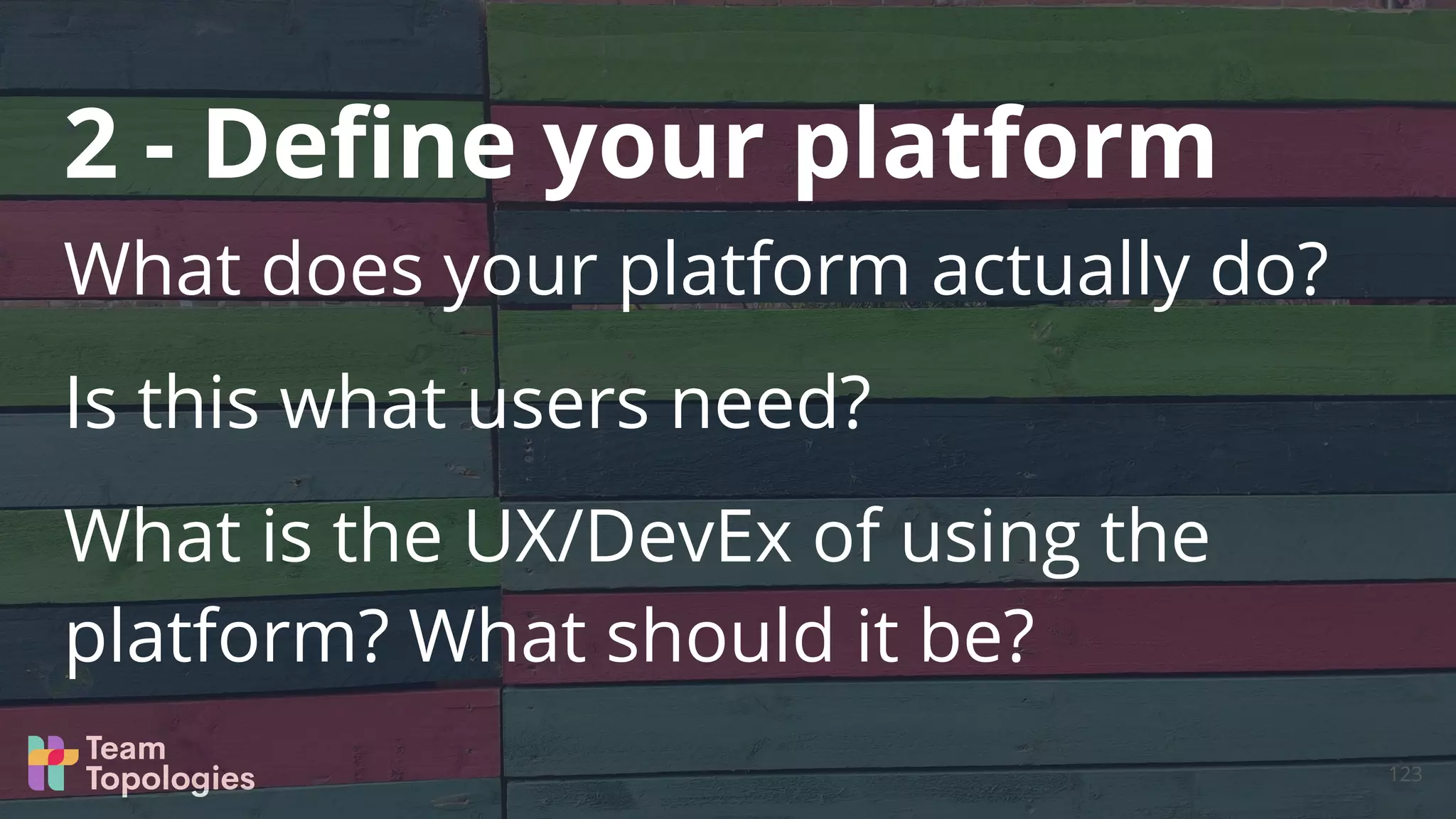 2 - Define your platform

What does your platform actually do?

Is this what users need?

What is the UX/DevEx of using the platform? What should it be?

Team Topologies

123